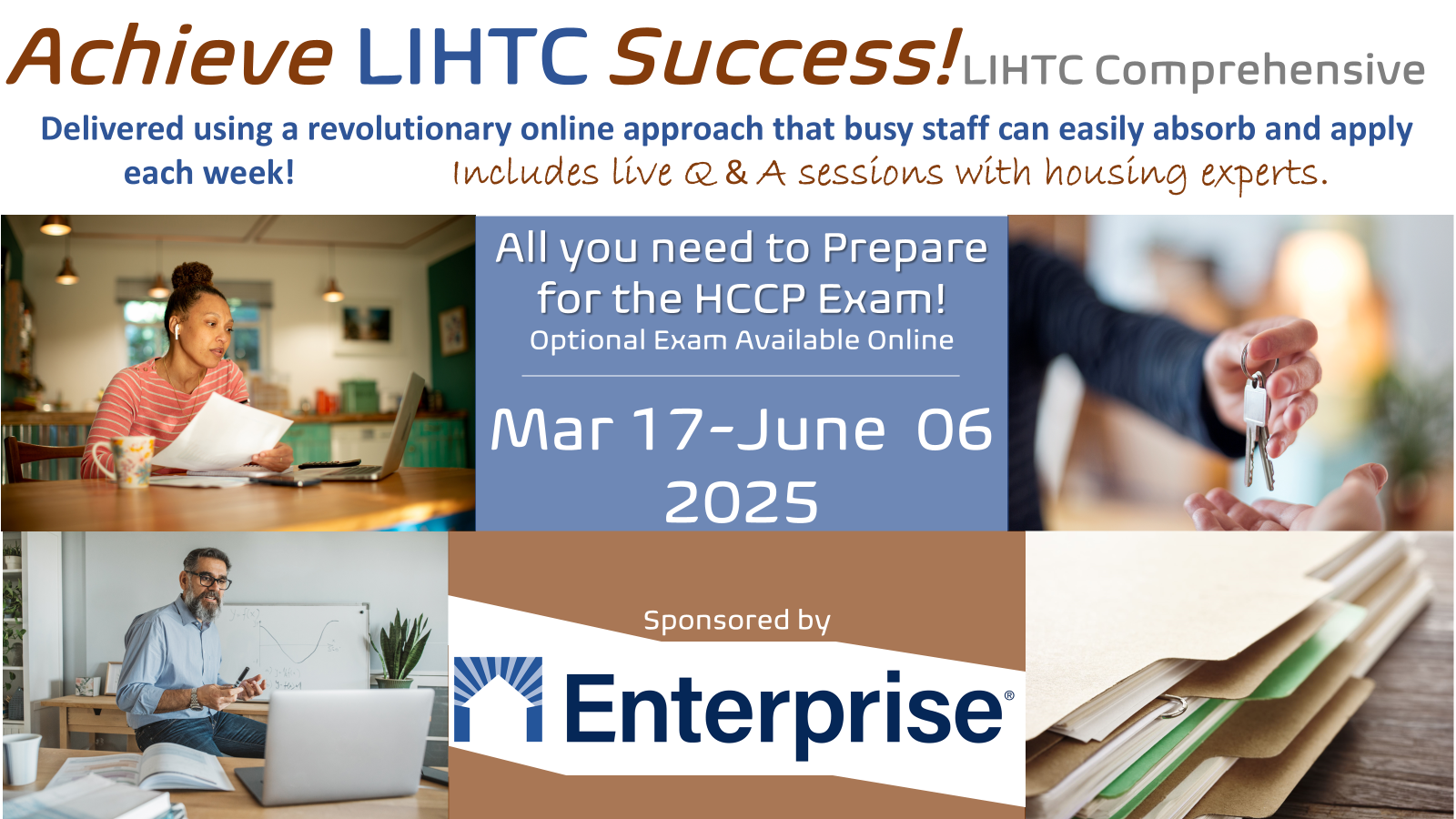 Achieve LIHTC Success! LIHTC Comprehensive

Delivered using a revolutionary online approach that busy staff can easily absorb and apply each week!

Includes live Q & A sessions with housing experts.

All you need to Prepare for the HCCP Exam!

Optional Exam Available Online

Mar 17-June 06 2025

Sponsored by

Enterprise®